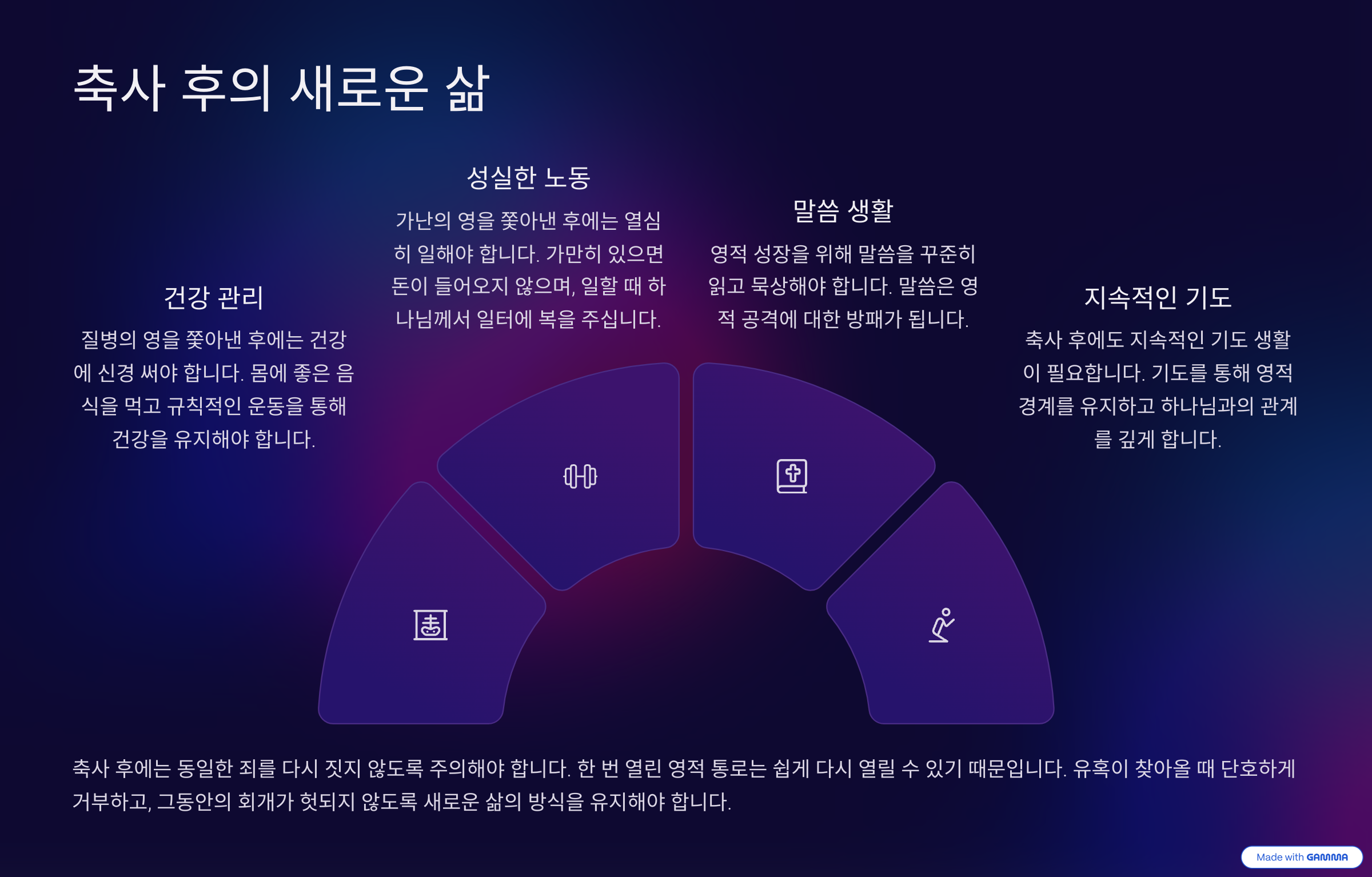 축사 후의 새로운 삶

건강 관리

질병의 영을 쫓아낸 후에는 건강에 신경 써야 합니다. 몸에 좋은 음식을 먹고 규칙적인 운동을 통해 건강을 유지해야 합니다.

성실한 노동

가난의 영을 쫓아낸 후에는 열심히 일해야 합니다. 가만히 있으면 돈이 들어오지 않으며, 일할 때 하나님께서 일터에 복을 주십니다.

말씀 생활

영적 성장을 위해 말씀을 꾸준히 읽고 묵상해야 합니다. 말씀은 영적 공격에 대한 방패가 됩니다.

지속적인 기도

축사 후에도 지속적인 기도 생활이 필요합니다. 기도를 통해 영적 경계를 유지하고 하나님과의 관계를 깊게 합니다.

축사 후에는 동일한 죄를 다시 짓지 않도록 주의해야 합니다. 한 번 열린 영적 통로는 쉽게 다시 열릴 수 있기 때문입니다. 유혹이 찾아올 때 단호하게 거부하고, 그동안의 회개가 헛되지 않도록 새로운 삶의 방식을 유지해야 합니다.

Made with GAMMA